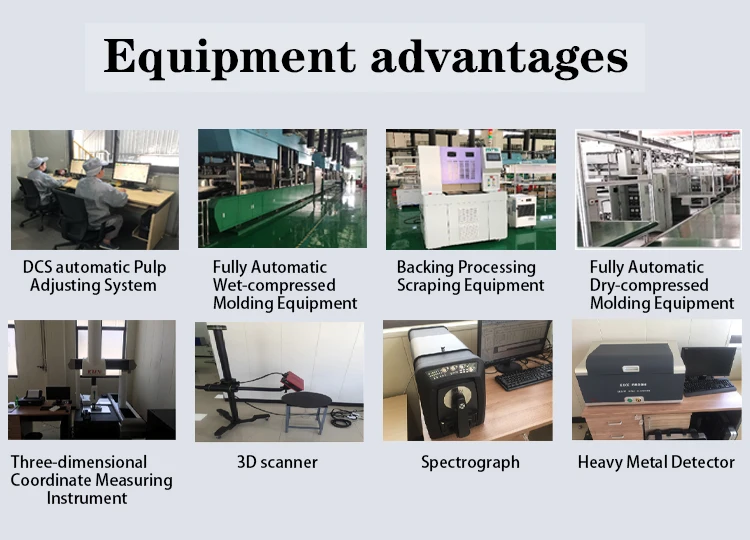 Equipment advantages

DCS automatic Pulp Adjusting System

Fully Automatic Wet-compressed Molding Equipment

Backing Processing Scraping Equipment

Fully Automatic Dry-compressed Molding Equipment

Three-dimensional Coordinate Measuring Instrument

3D scanner

Spectrograph

Heavy Metal Detector